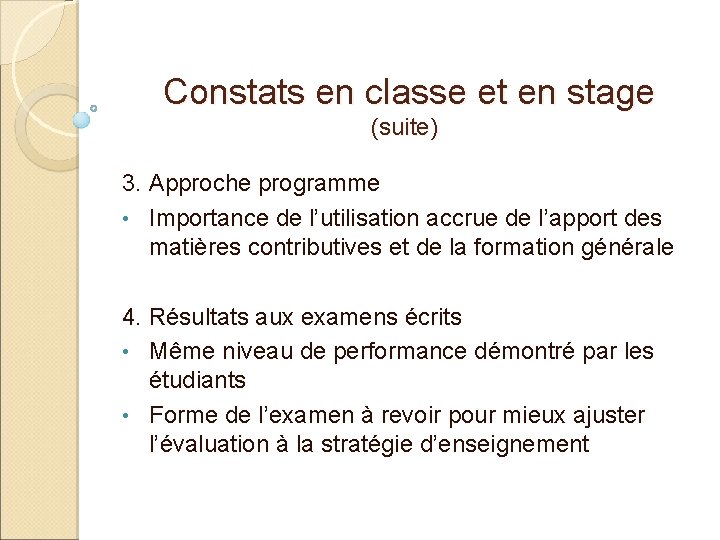 Constats en classe et en stage
(suite)

3. Approche programme

• Importance de l’utilisation accrue de l’apport des matières contributives et de la formation générale

4. Résultats aux examens écrits

• Même niveau de performance démontré par les étudiants

• Forme de l’examen à revoir pour mieux ajuster l’évaluation à la stratégie d’enseignement